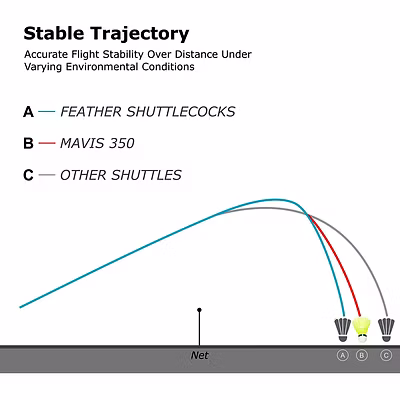 Stable Trajectory

Accurate Flight Stability Over Distance Under Varying Environmental Conditions

A — FEATHER SHUTTLECOCKS

B — MAVIS 350

C — OTHER SHUTTLES

Net

A B C